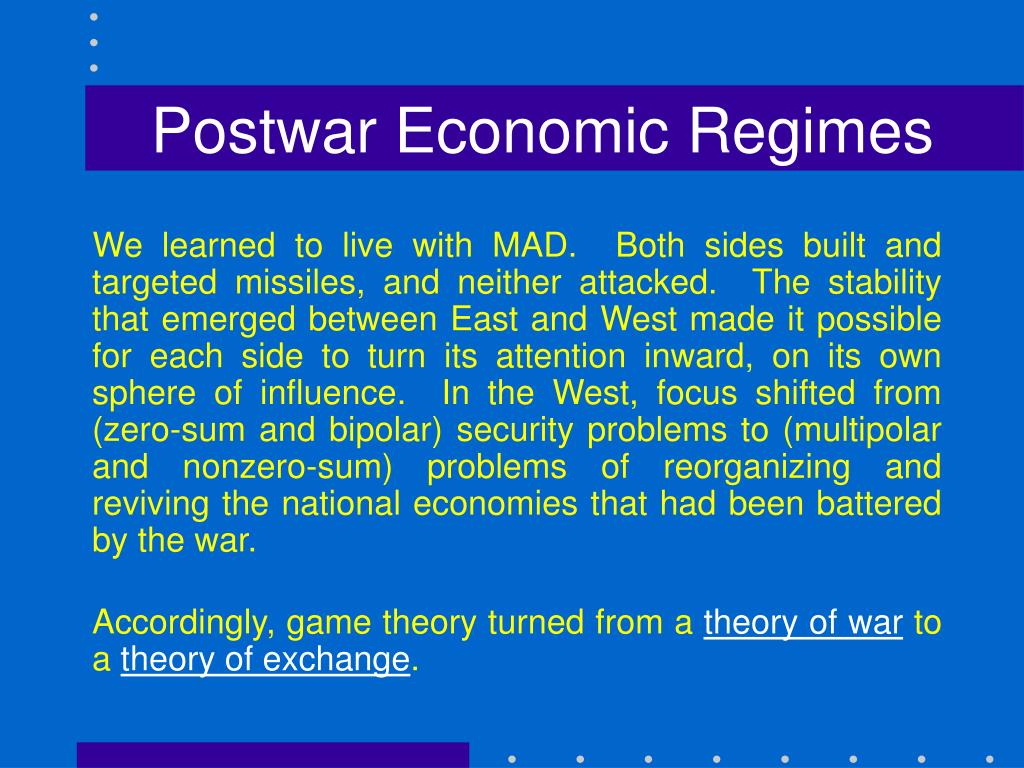 Postwar Economic Regimes

We learned to live with MAD. Both sides built and targeted missiles, and neither attacked. The stability that emerged between East and West made it possible for each side to turn its attention inward, on its own sphere of influence. In the West, focus shifted from (zero-sum and bipolar) security problems to (multipolar and nonzero-sum) problems of reorganizing and reviving the national economies that had been battered by the war.

Accordingly, game theory turned from a theory of war to a theory of exchange.